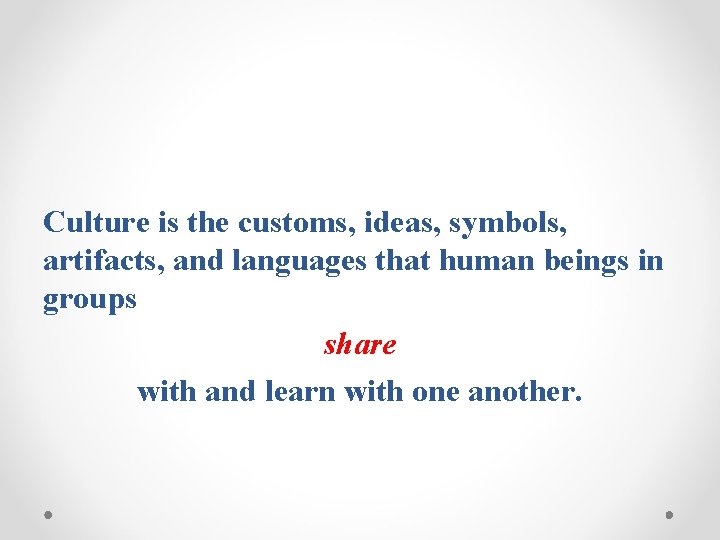 Culture is the customs, ideas, symbols, artifacts, and languages that human beings in groups

share

with and learn with one another.